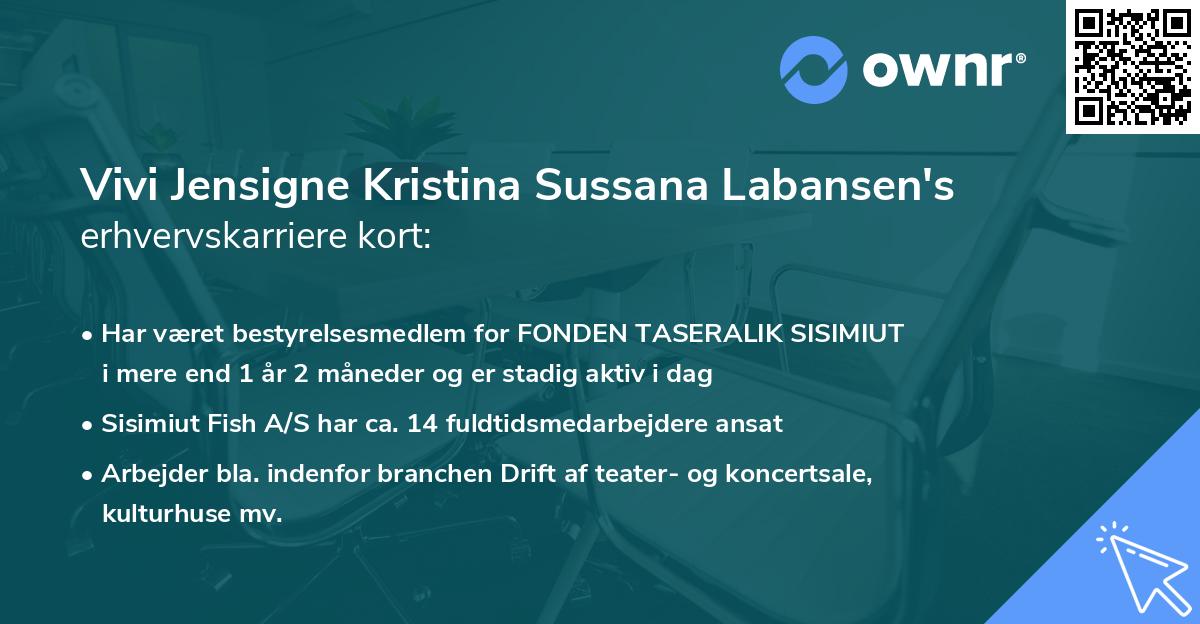 ownr®

Vivi Jensigne Kristina Sussana Labansen's erhvervskarriere kort:

• Har været bestyrelsesmedlem for FONDEN TASERALIK SISIMIUT i mere end 1 år 2 måneder og er stadig aktiv i dag

• Sisimiut Fish A/S har ca. 14 fuldtidsmedarbejdere ansat

• Arbejder bla. indenfor branchen Drift af teater- og koncertsale, kulturhuse mv.